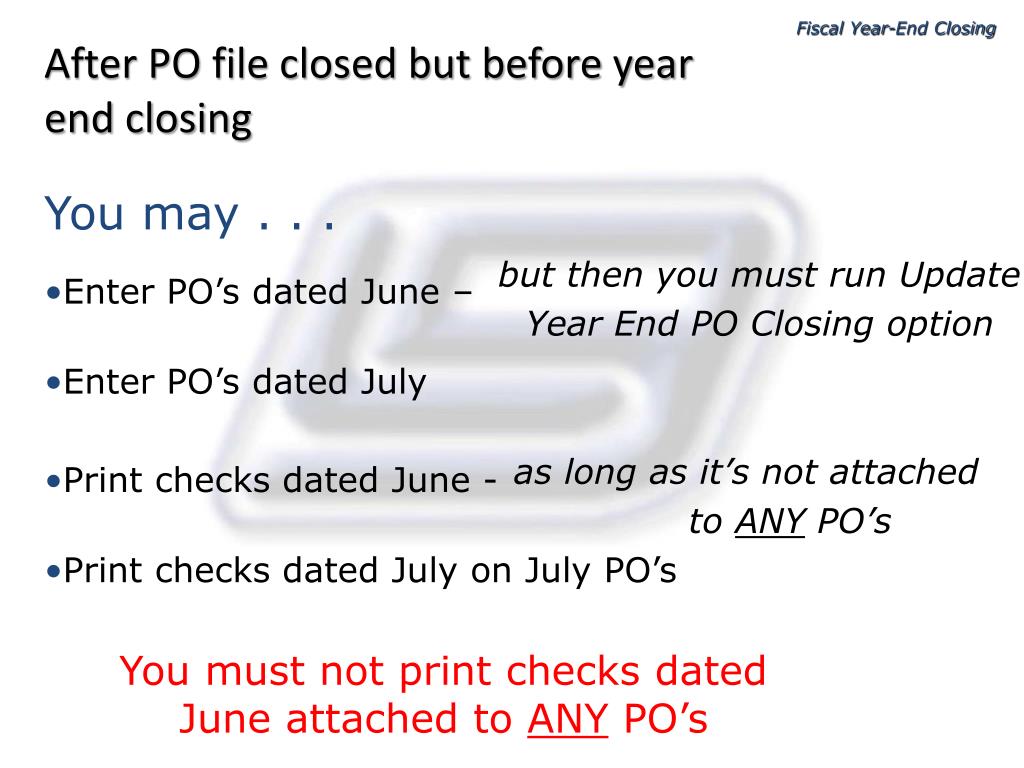 Fiscal Year-End Closing

After PO file closed but before year end closing

You may . . .

•Enter PO’s dated June – but then you must run Update Year End PO Closing option

•Enter PO’s dated July

•Print checks dated June - as long as it’s not attached to ANY PO’s

•Print checks dated July on July PO’s

You must not print checks dated June attached to ANY PO’s